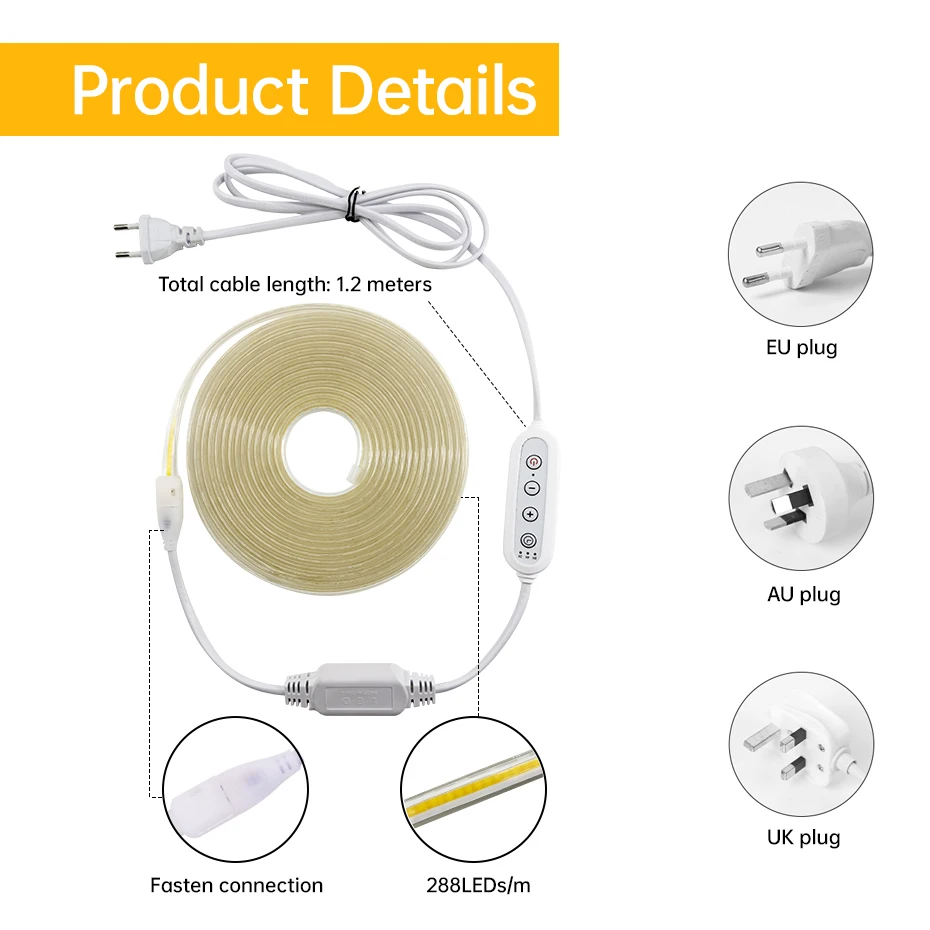 Product Details

Total cable length: 1.2 meters

EU plug

AU plug

UK plug

Fasten connection

288LEDs/m